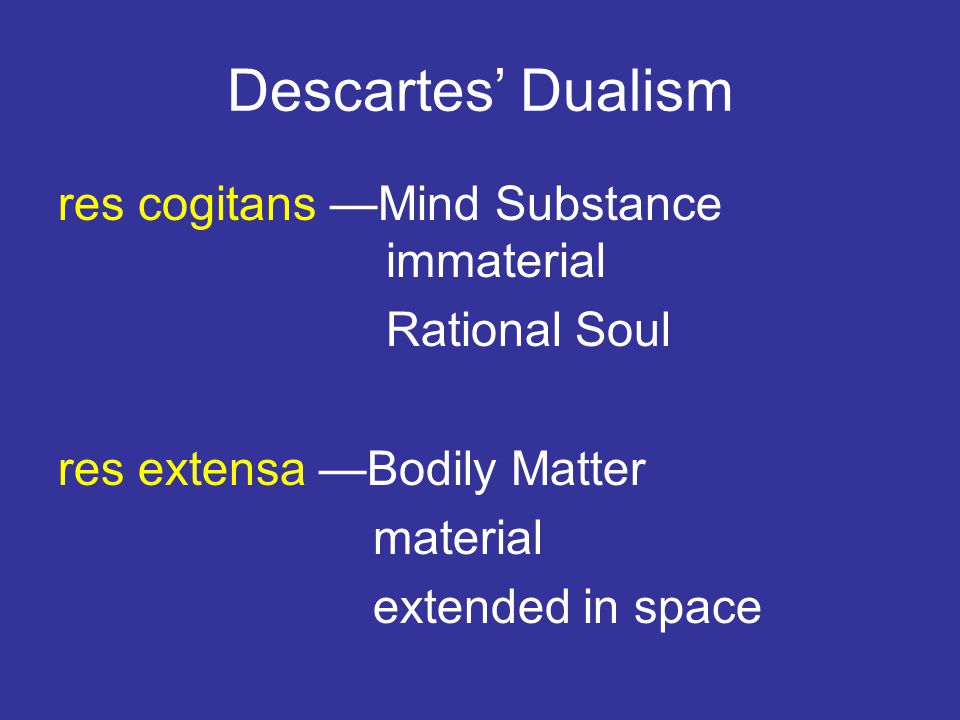 Descartes’ Dualism

res cogitans —Mind Substance
immaterial
Rational Soul

res extensa —Bodily Matter
material
extended in space